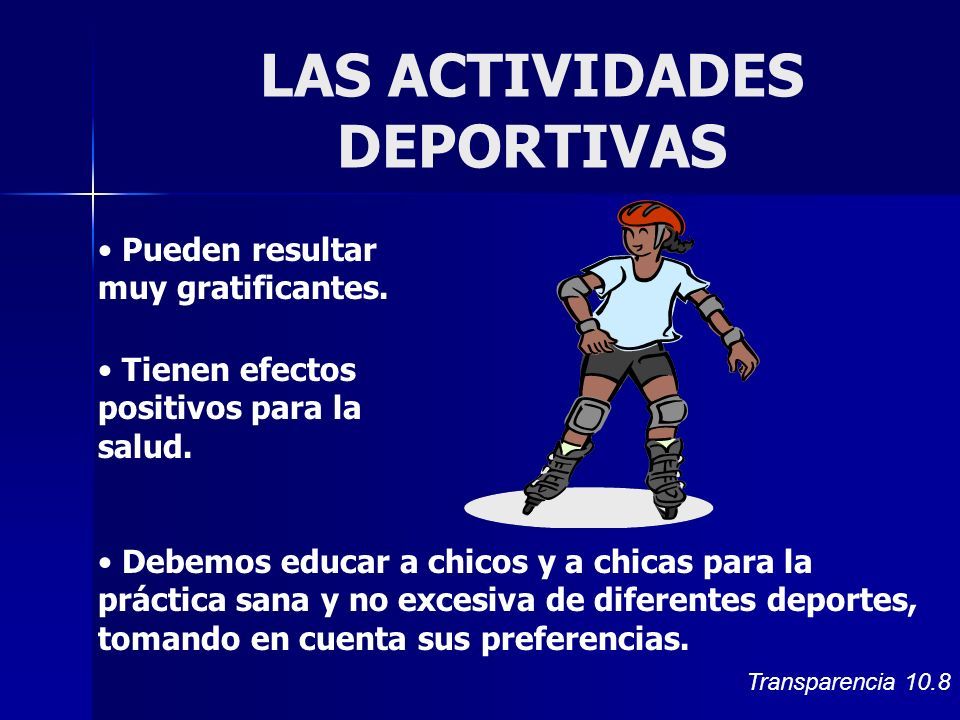 LAS ACTIVIDADES DEPORTIVAS

• Pueden resultar muy gratificantes.

• Tienen efectos positivos para la salud.

• Debemos educar a chicos y a chicas para la práctica sana y no excesiva de diferentes deportes, tomando en cuenta sus preferencias.

Transparencia 10.8